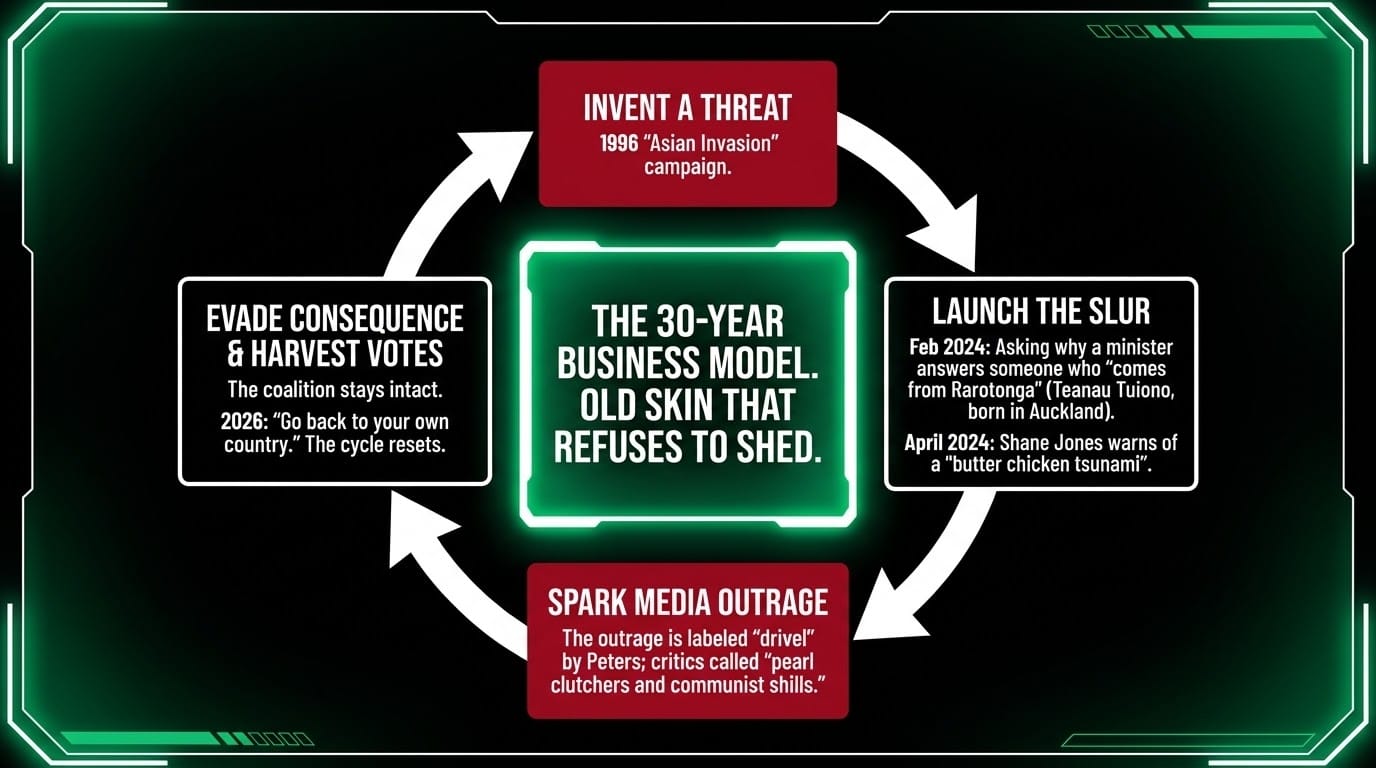 INVENT A THREAT
1996 "Asian Invasion" campaign.

LAUNCH THE SLUR
Feb 2024: Asking why a minister answers someone who "comes from Rarotonga" (Teanau Tuiono, born in Auckland).
April 2024: Shane Jones warns of a "butter chicken tsunami".

SPARK MEDIA OUTRAGE
The outrage is labeled "drivel" by Peters; critics called "pearl clutchers and communist shills."

EVADE CONSEQUENCE & HARVEST VOTES
The coalition stays intact.
2026: "Go back to your own country." The cycle resets.

THE 30-YEAR BUSINESS MODEL. OLD SKIN THAT REFUSES TO SHED.